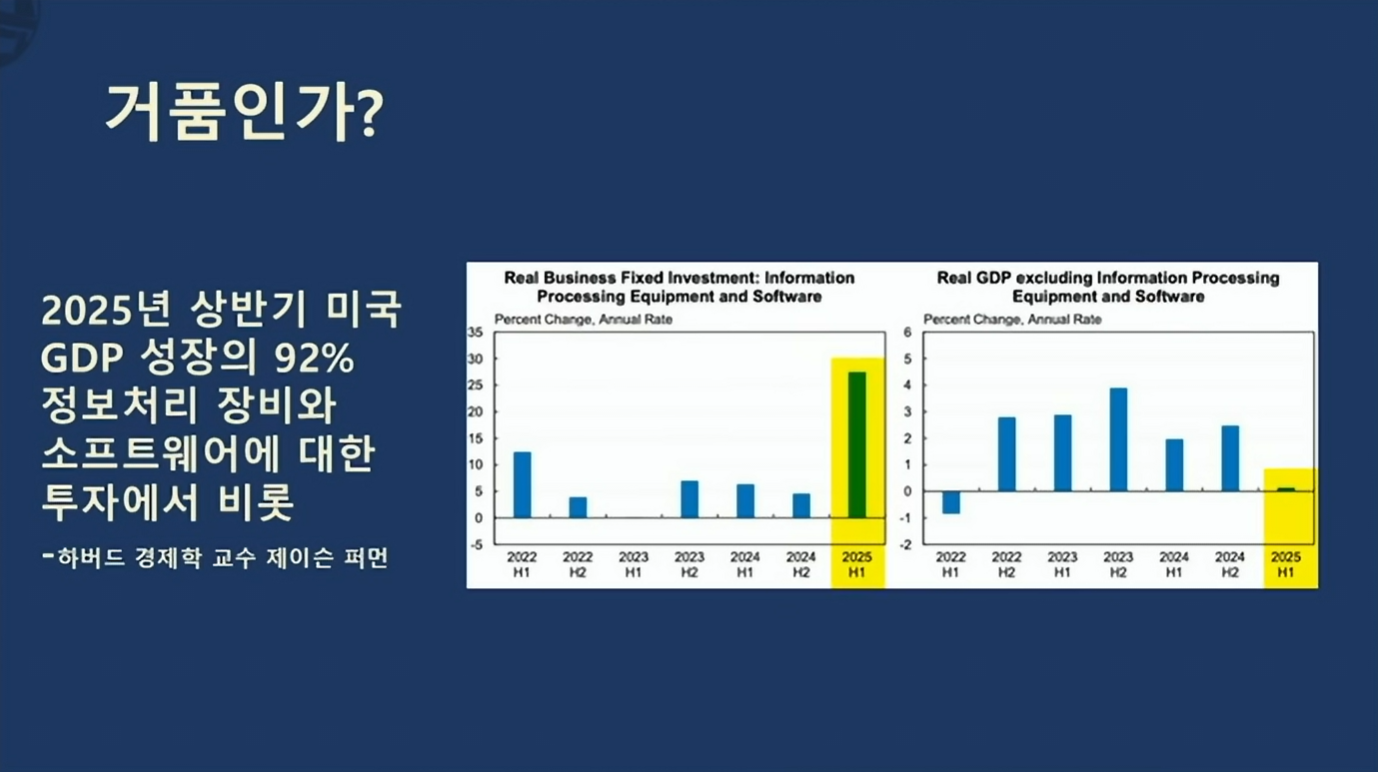 거품인가?

2025년 상반기 미국 GDP 성장의 92% 정보처리 장비와 소프트웨어에 대한 투자에서 비롯

-하버드 경제학 교수 제이슨 퍼먼

Real Business Fixed Investment: Information Processing Equipment and Software

Percent Change, Annual Rate

35
30
25
20
15
10
5
0
-5

2022 H1
2022 H2
2023 H1
2023 H2
2024 H1
2024 H2
2025 H1

Real GDP excluding Information Processing Equipment and Software

Percent Change, Annual Rate

6
5
4
3
2
1
0
-1
-2

2022 H1
2022 H2
2023 H1
2023 H2
2024 H1
2024 H2
2025 H1